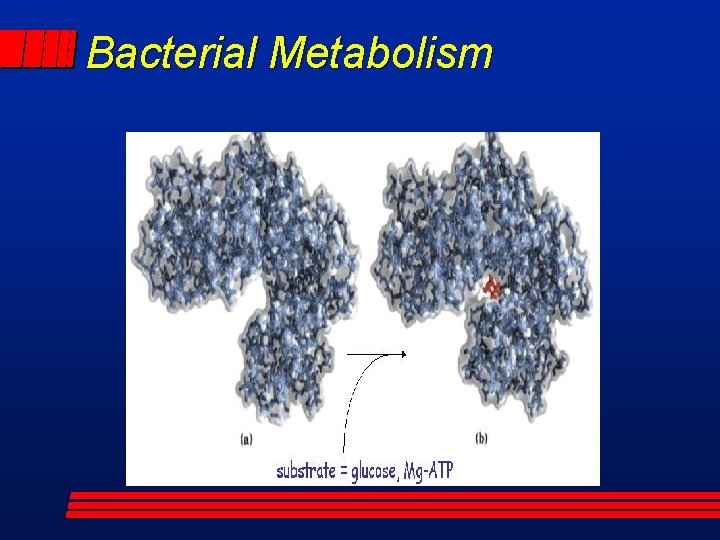 Bacterial Metabolism

(a)

(b)

substrate = glucose, Mg-ATP